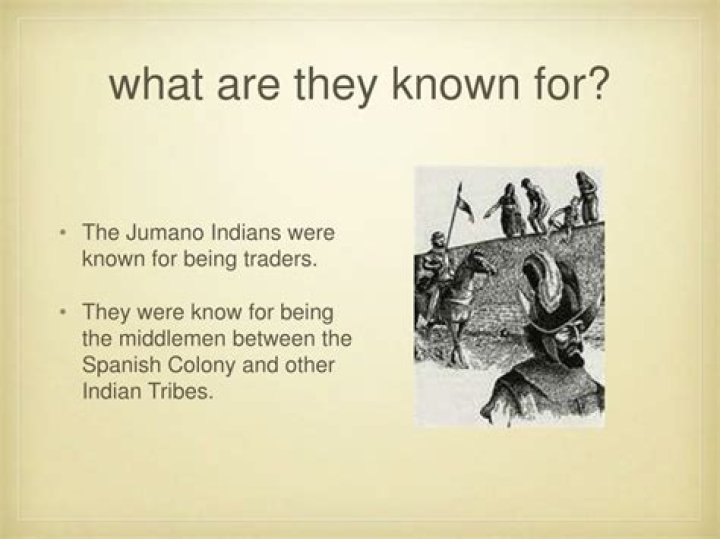 what are they known for?

• The Jumano Indians were known for being traders.

• They were know for being the middlemen between the Spanish Colony and other Indian Tribes.